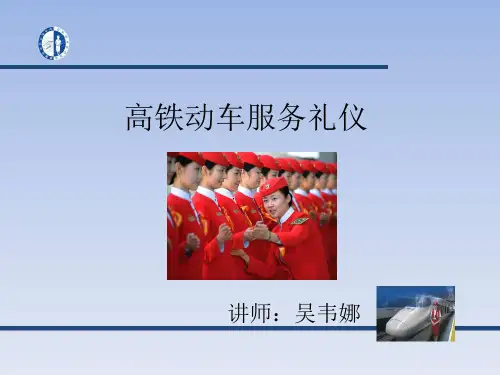 高铁动车服务礼仪

讲师：吴韦娜